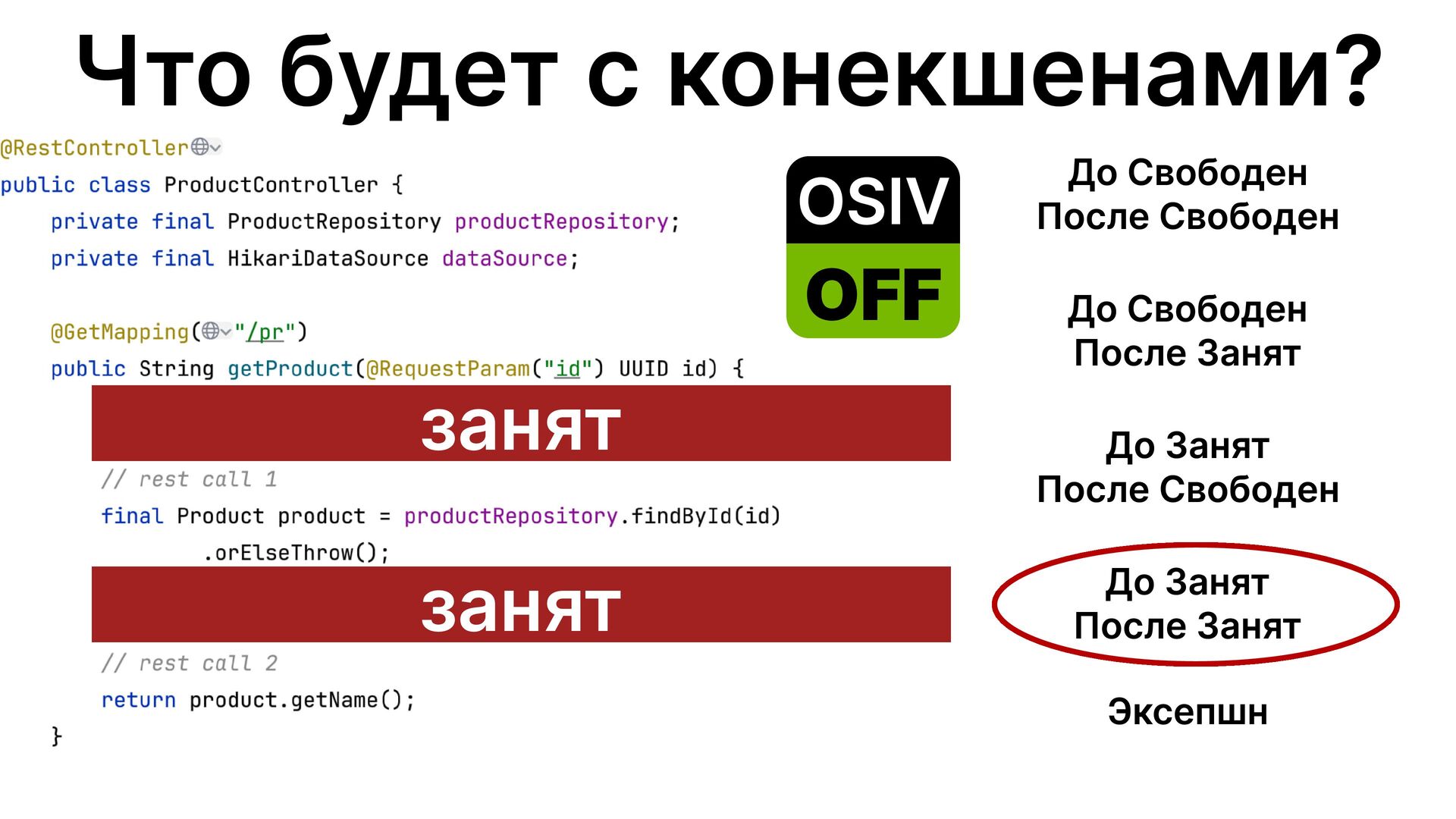 Что будет с конекшенами?

@RestController
public class ProductController {
    private final ProductRepository productRepository;
    private final HikariDataSource dataSource;

    @GetMapping("/pr")
    public String getProduct(@RequestParam("id") UUID id) {

занят

        // rest call 1
        final Product product = productRepository.findById(id)
                .orElseThrow();

занят

        // rest call 2
        return product.getName();
    }

OSIV
OFF

До Свободен
После Свободен

До Свободен
После Занят

До Занят
После Свободен

До Занят
После Занят

Эксепшн